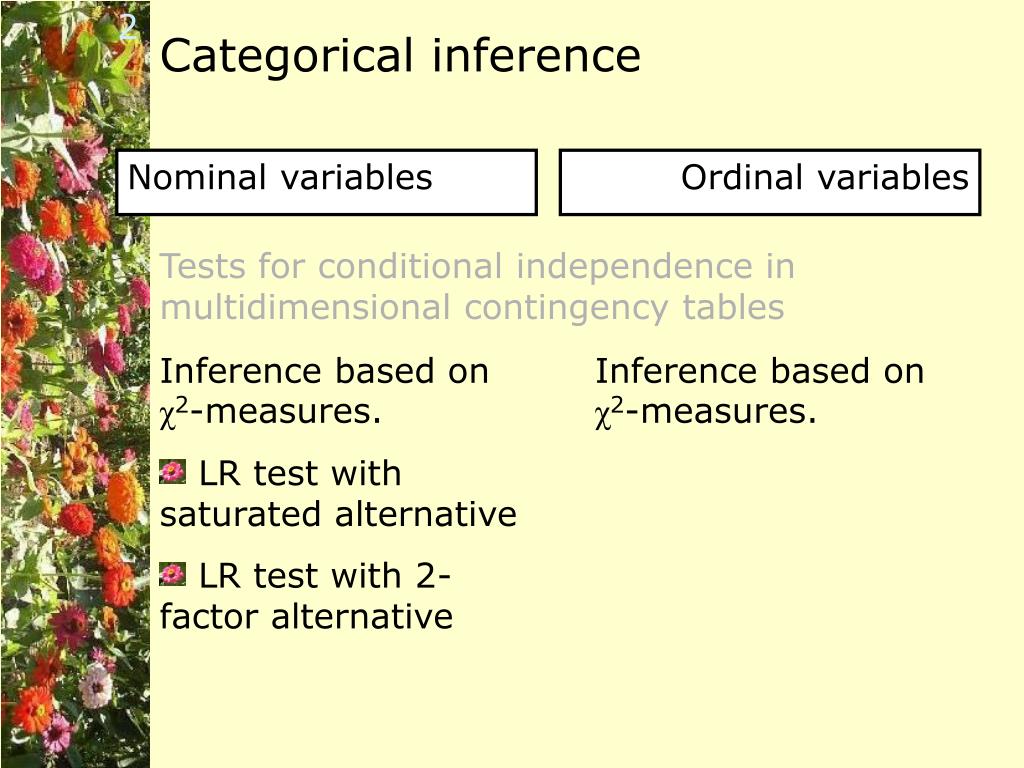 2

Categorical inference

Nominal variables

Ordinal variables

Tests for conditional independence in multidimensional contingency tables

Inference based on $\chi^2$-measures.

LR test with saturated alternative

LR test with 2-factor alternative

Inference based on $\chi^2$-measures.